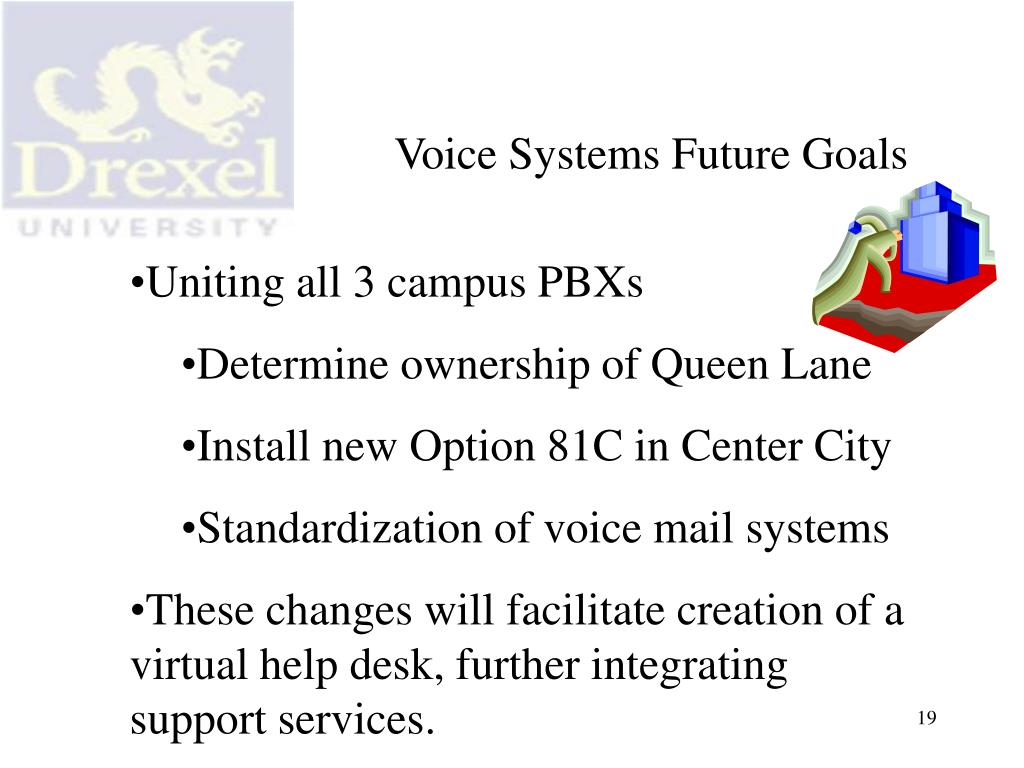 Drexel
UNIVERSITY

Voice Systems Future Goals

•Uniting all 3 campus PBXs

•Determine ownership of Queen Lane

•Install new Option 81C in Center City

•Standardization of voice mail systems

•These changes will facilitate creation of a virtual help desk, further integrating support services.

19